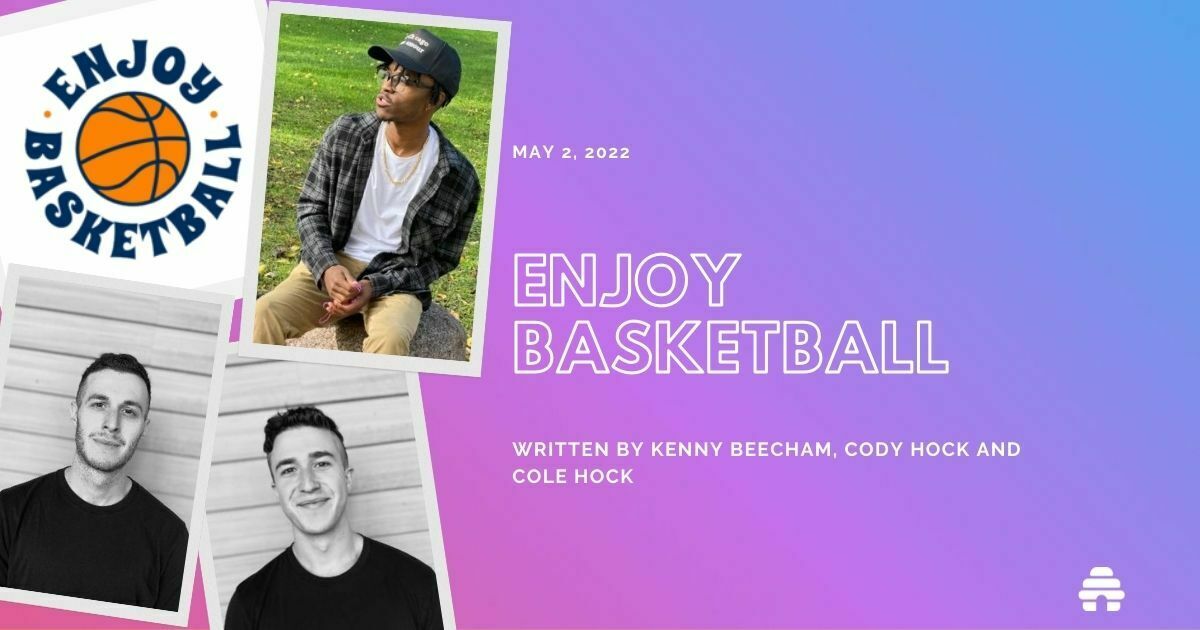 ENJOY BASKETBALL

MAY 2, 2022

ENJOY BASKETBALL

WRITTEN BY KENNY BEECHAM, CODY HOCK AND COLE HOCK